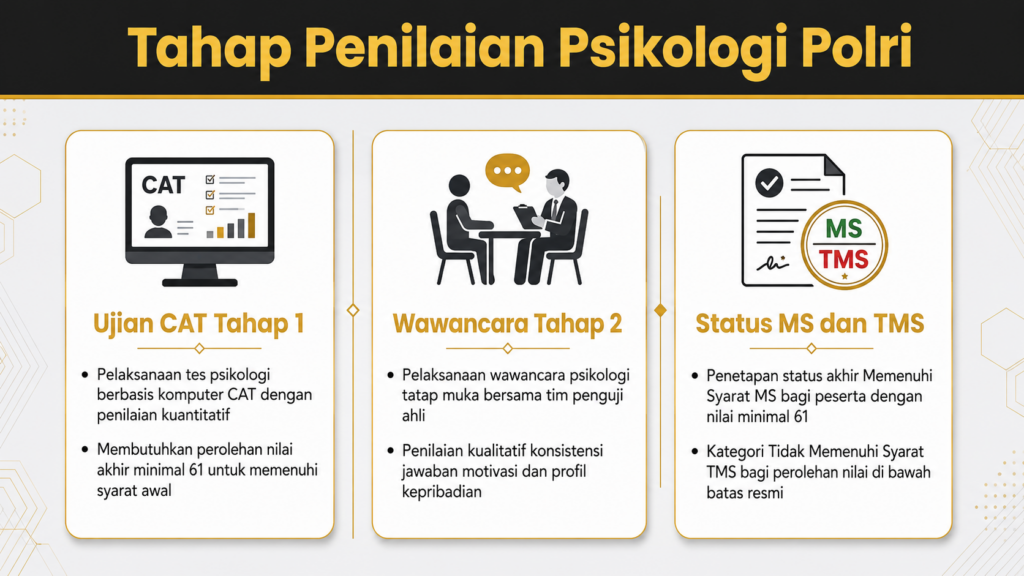 Tahap Penilaian Psikologi Polri

CAT

Ujian CAT Tahap 1

• Pelaksanaan tes psikologi berbasis komputer CAT dengan penilaian kuantitatif

• Membutuhkan perolehan nilai akhir minimal 61 untuk memenuhi syarat awal

Wawancara Tahap 2

• Pelaksanaan wawancara psikologi tatap muka bersama tim penguji ahli

• Penilaian kualitatif konsistensi jawaban motivasi dan profil kepribadian

MS
TMS

Status MS dan TMS

• Penetapan status akhir Memenuhi Syarat MS bagi peserta dengan nilai minimal 61

• Kategori Tidak Memenuhi Syarat TMS bagi perolehan nilai di bawah batas resmi